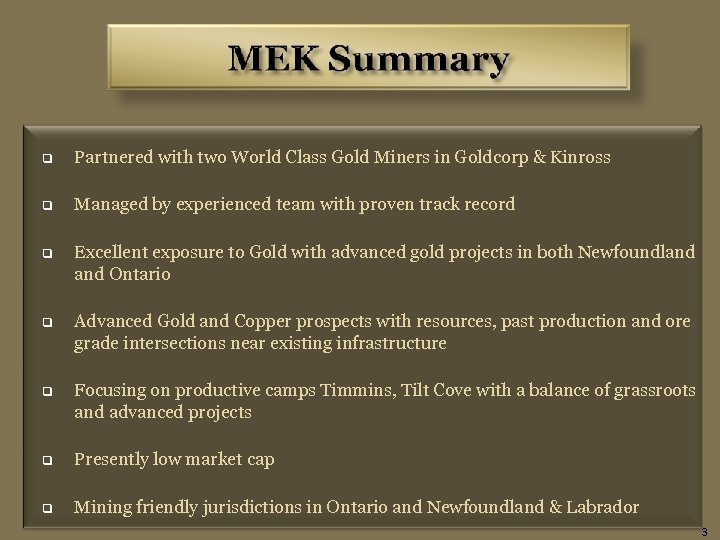 MEK Summary

❑ Partnered with two World Class Gold Miners in Goldcorp & Kinross

❑ Managed by experienced team with proven track record

❑ Excellent exposure to Gold with advanced gold projects in both Newfoundland and Ontario

❑ Advanced Gold and Copper prospects with resources, past production and ore grade intersections near existing infrastructure

❑ Focusing on productive camps Timmins, Tilt Cove with a balance of grassroots and advanced projects

❑ Presently low market cap

❑ Mining friendly jurisdictions in Ontario and Newfoundland & Labrador

3